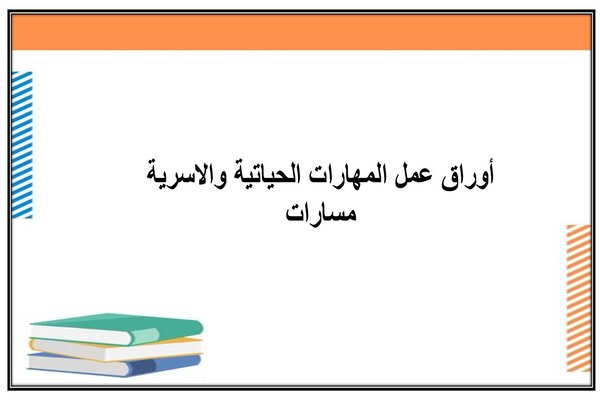 أوراق عمل المهارات الحياتية والاسرية
مسارات